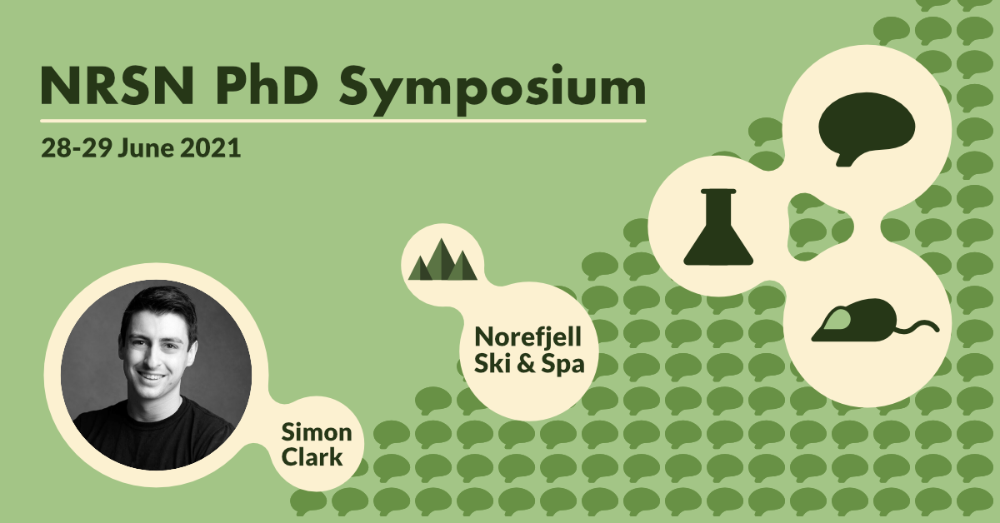 NRSN PhD Symposium

28-29 June 2021

Norefjell Ski & Spa

Simon Clark